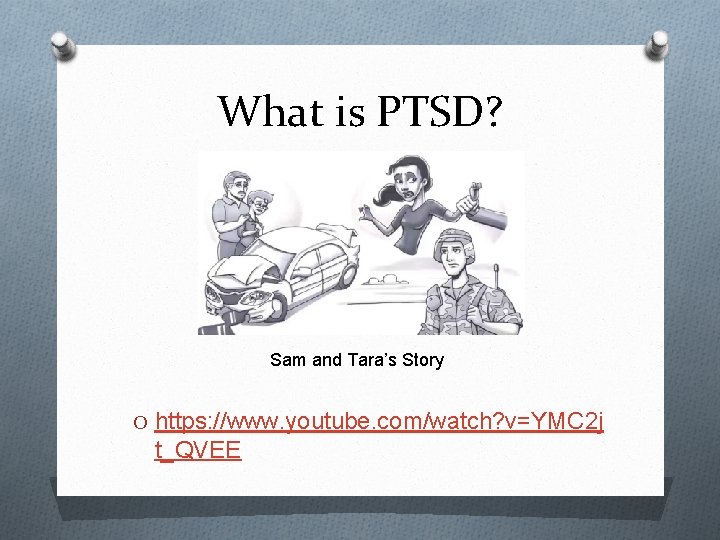 What is PTSD?

Sam and Tara's Story

O https://www.youtube.com/watch?v=YMC2jt_QVEE